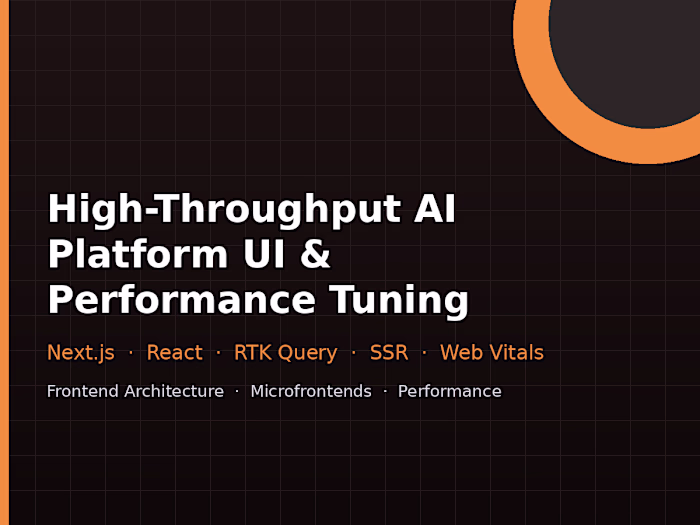 High-Throughput AI Platform UI & Performance Tuning

Next.js · React · RTK Query · SSR · Web Vitals

Frontend Architecture · Microfrontends · Performance